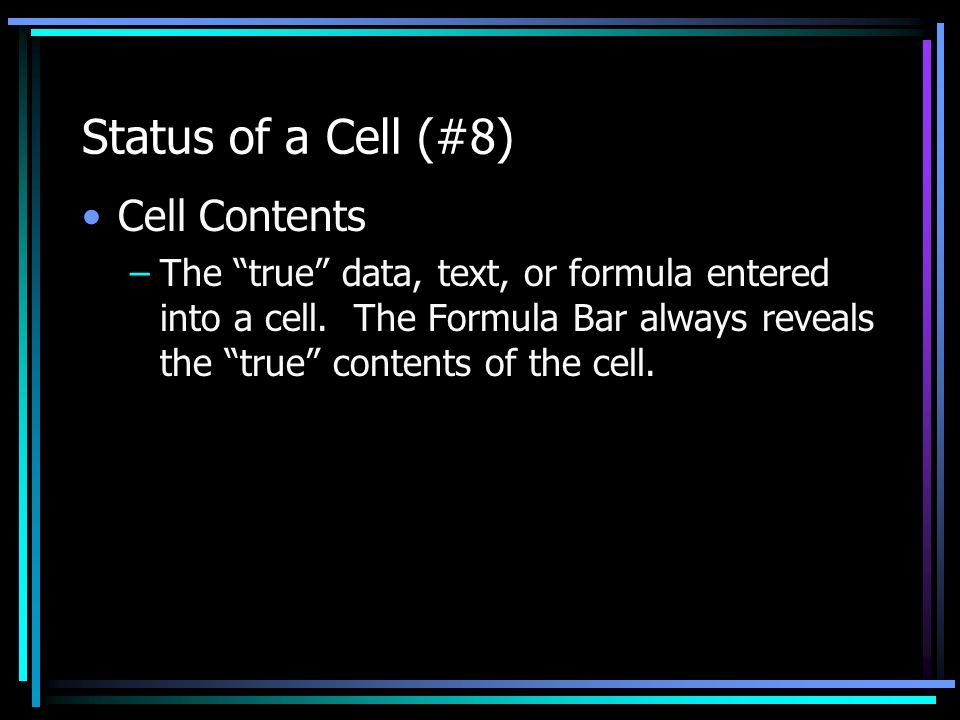 Status of a Cell (#8)

• Cell Contents

– The “true” data, text, or formula entered into a cell. The Formula Bar always reveals the “true” contents of the cell.